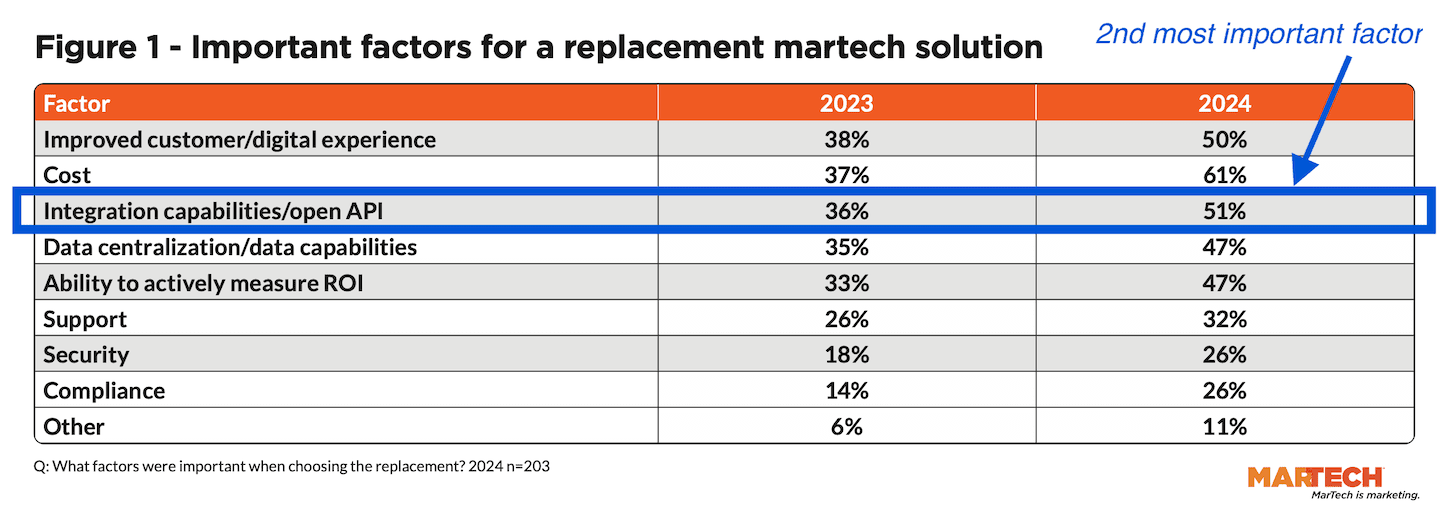 Figure 1 - Important factors for a replacement martech solution

2nd most important factor

| Factor | 2023 | 2024 |
|---|---|---|
| Improved customer/digital experience | 38% | 50% |
| Cost | 37% | 61% |
| Integration capabilities/open API | 36% | 51% |
| Data centralization/data capabilities | 35% | 47% |
| Ability to actively measure ROI | 33% | 47% |
| Support | 26% | 32% |
| Security | 18% | 26% |
| Compliance | 14% | 26% |
| Other | 6% | 11% |

Q: What factors were important when choosing the replacement? 2024 n=203

MARTECH
MarTech is marketing.